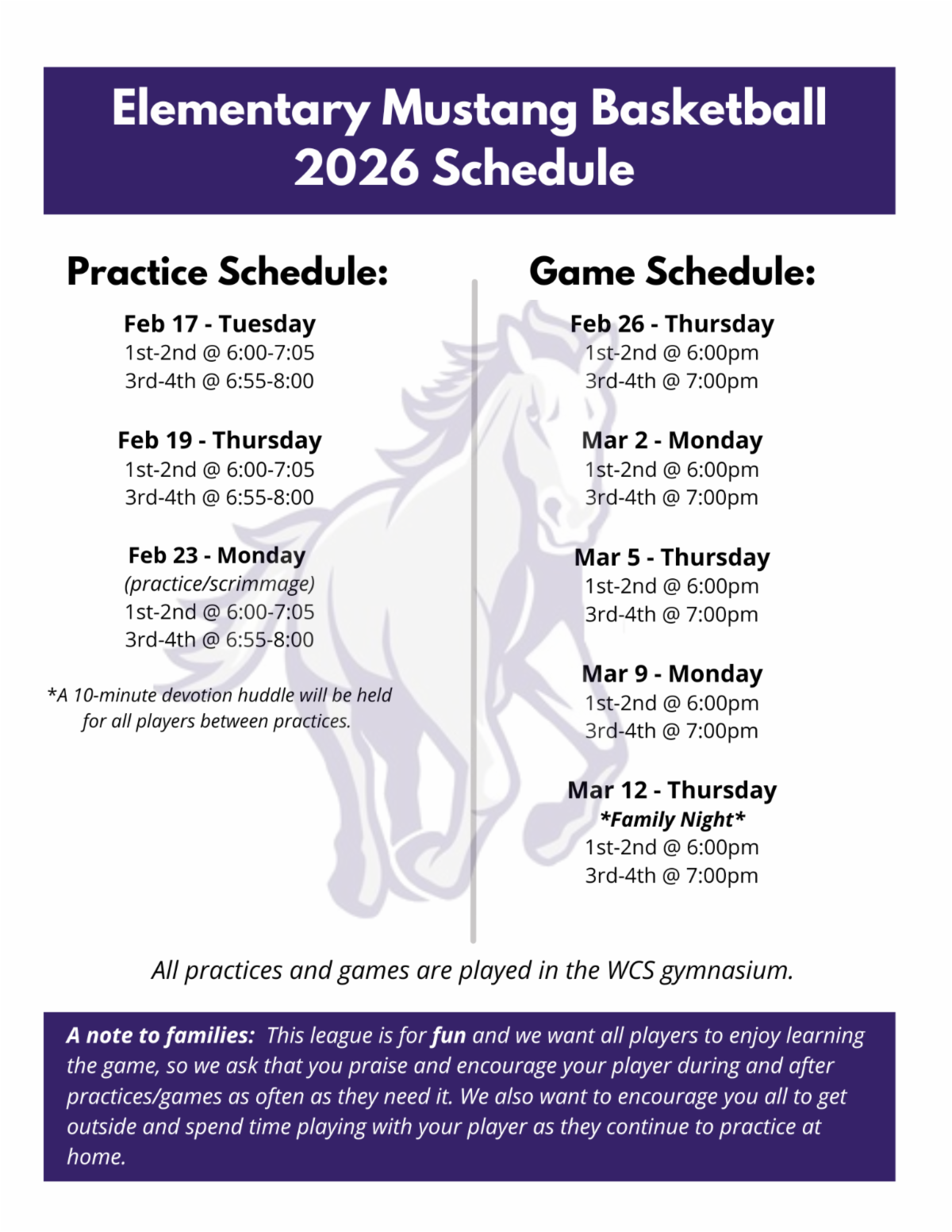 Elementary Mustang Basketball
2026 Schedule

Practice Schedule:

Feb 17 - Tuesday
1st-2nd @ 6:00-7:05
3rd-4th @ 6:55-8:00

Feb 19 - Thursday
1st-2nd @ 6:00-7:05
3rd-4th @ 6:55-8:00

Feb 23 - Monday
(practice/scrimmage)
1st-2nd @ 6:00-7:05
3rd-4th @ 6:55-8:00

*A 10-minute devotion huddle will be held for all players between practices.

Game Schedule:

Feb 26 - Thursday
1st-2nd @ 6:00pm
3rd-4th @ 7:00pm

Mar 2 - Monday
1st-2nd @ 6:00pm
3rd-4th @ 7:00pm

Mar 5 - Thursday
1st-2nd @ 6:00pm
3rd-4th @ 7:00pm

Mar 9 - Monday
1st-2nd @ 6:00pm
3rd-4th @ 7:00pm

Mar 12 - Thursday
*Family Night*
1st-2nd @ 6:00pm
3rd-4th @ 7:00pm

All practices and games are played in the WCS gymnasium.

A note to families: This league is for fun and we want all players to enjoy learning the game, so we ask that you praise and encourage your player during and after practices/games as often as they need it. We also want to encourage you all to get outside and spend time playing with your player as they continue to practice at home.